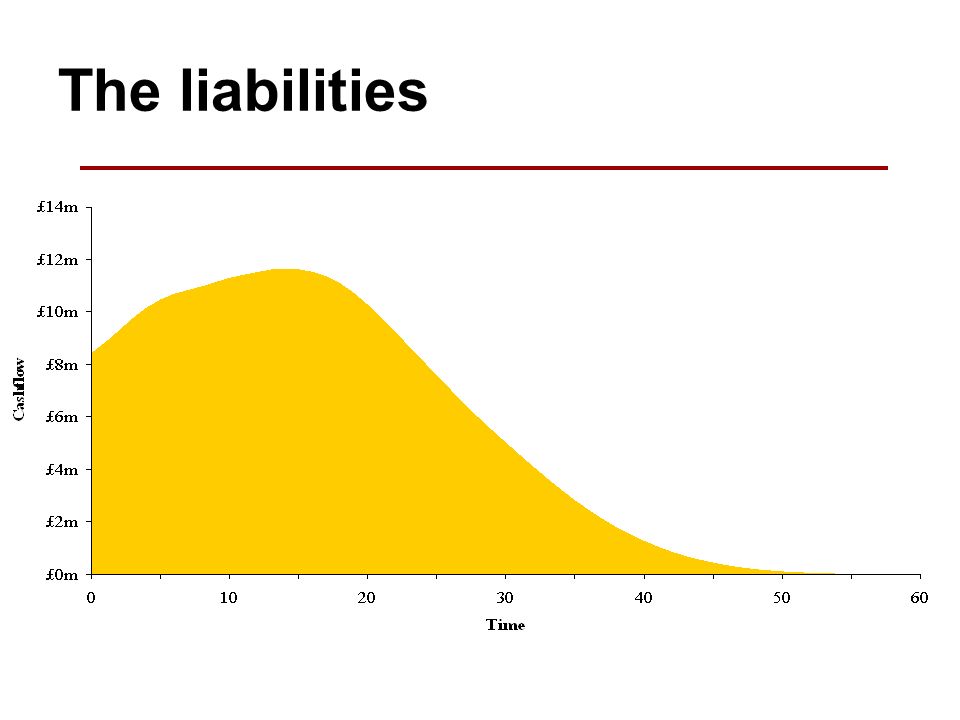 The liabilities

£14m
£12m
£10m
£8m
£6m
£4m
£2m
£0m

Cashflow

0
10
20
30
40
50
60

Time